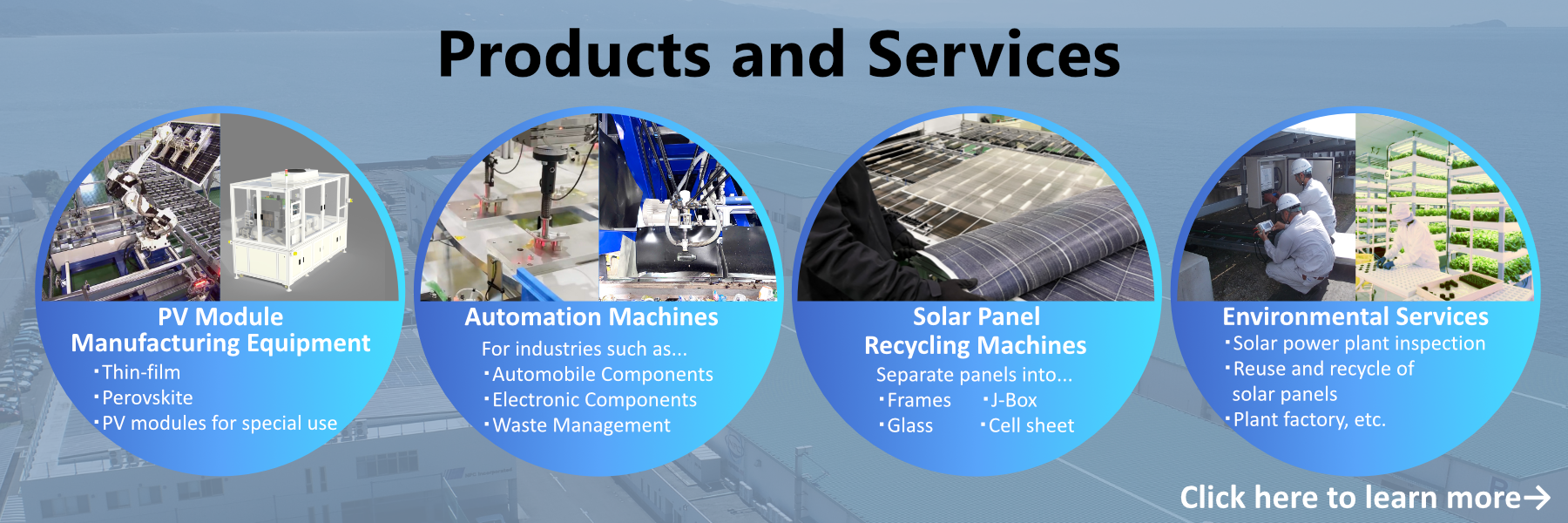 Products and Services

PV Module Manufacturing Equipment
・Thin-film
・Perovskite
・PV modules for special use

Automation Machines
For industries such as...
・Automobile Components
・Electronic Components
・Waste Management

Solar Panel Recycling Machines
Separate panels into...
・Frames ・J-Box
・Glass ・Cell sheet

Environmental Services
・Solar power plant inspection
・Reuse and recycle of solar panels
・Plant factory, etc.

Click here to learn more→